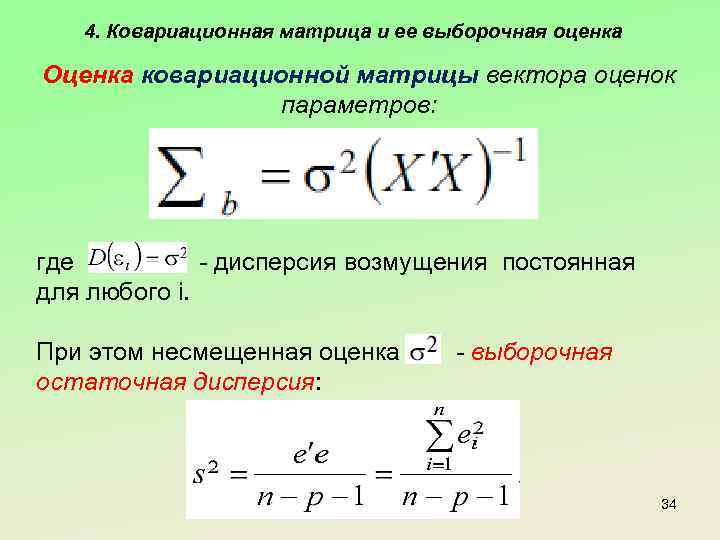 4. Ковариационная матрица и ее выборочная оценка

Оценка ковариационной матрицы вектора оценок параметров:

$\sum_b = \sigma^2 (X'X)^{-1}$

где $D(\varepsilon_i) = \sigma^2$ - дисперсия возмущения постоянная для любого i.

При этом несмещенная оценка $\sigma^2$ - выборочная остаточная дисперсия:

$s^2 = \frac{e'e}{n-p-1} = \frac{\sum_{i=1}^{n} e_i^2}{n-p-1}$.

34